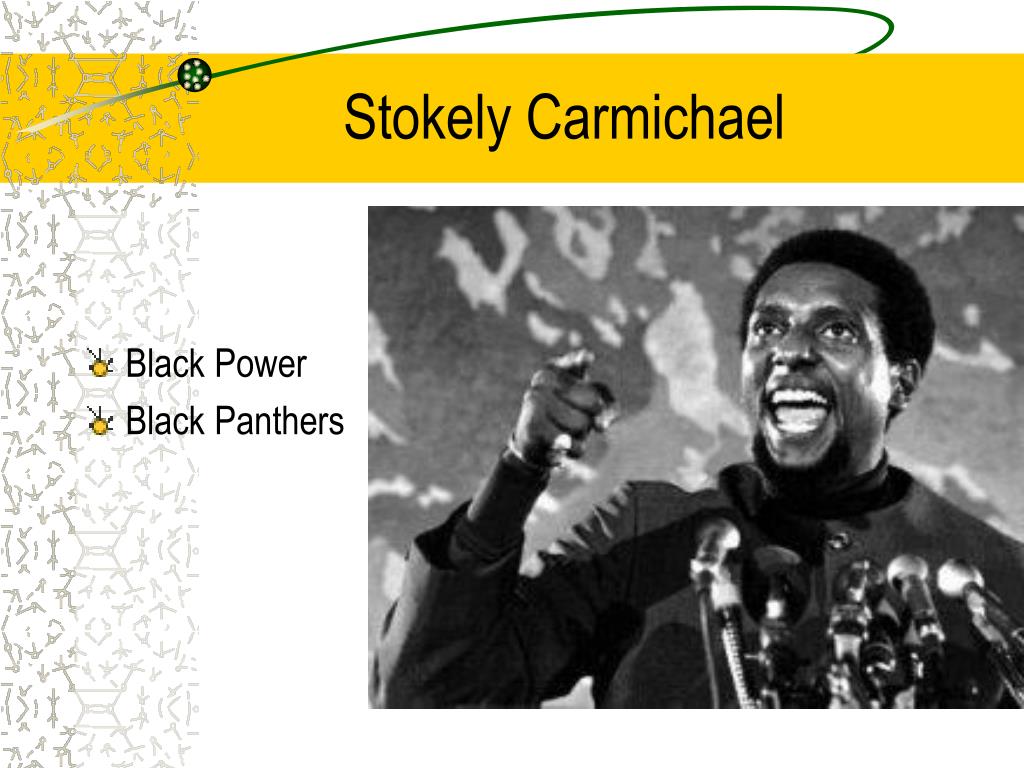 Stokely Carmichael

Black Power
Black Panthers